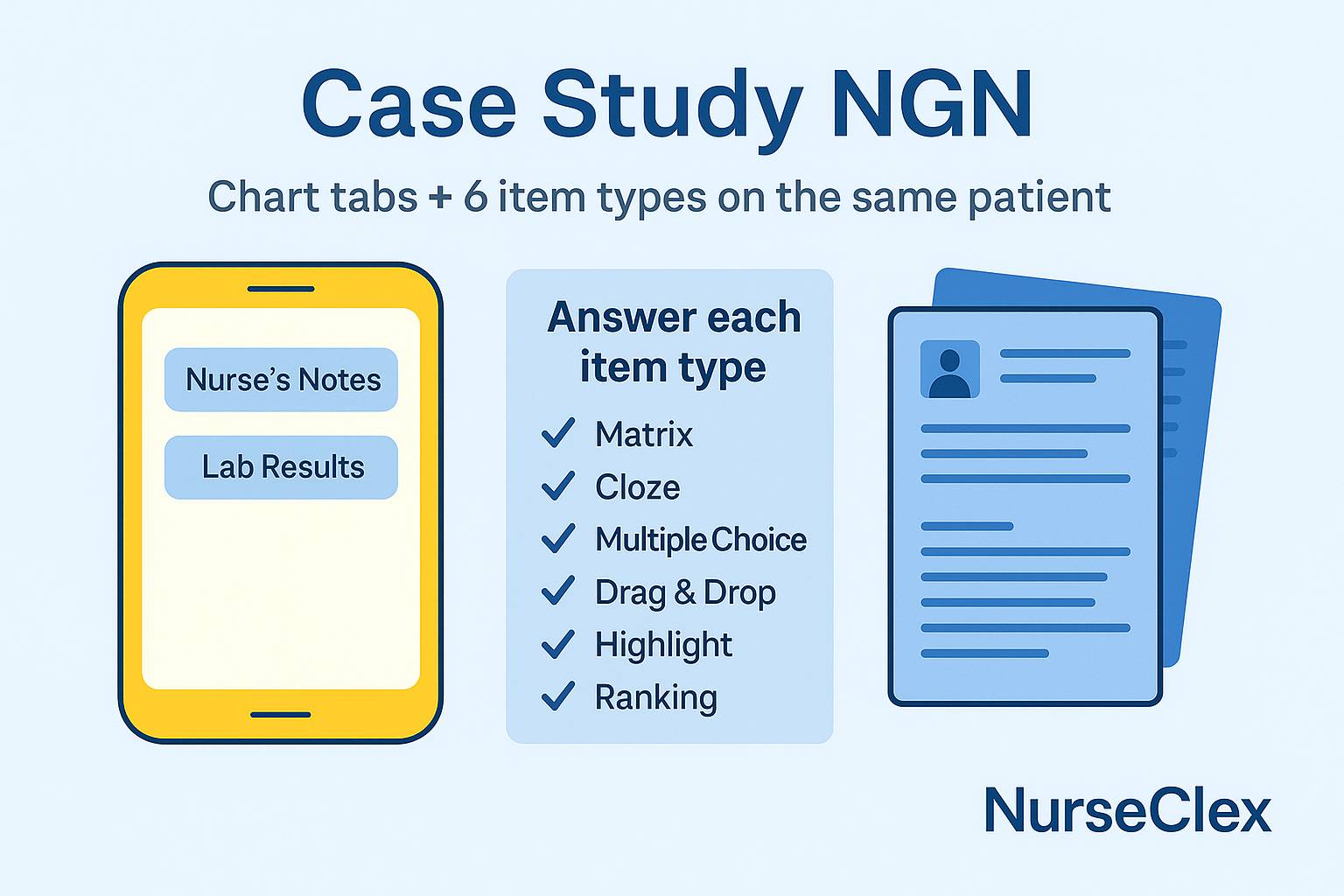 Case Study NGN

Chart tabs + 6 item types on the same patient

Nurse's Notes

Lab Results

Answer each item type

✓ Matrix
✓ Cloze
✓ Multiple Choice
✓ Drag & Drop
✓ Highlight
✓ Ranking

NurseClex